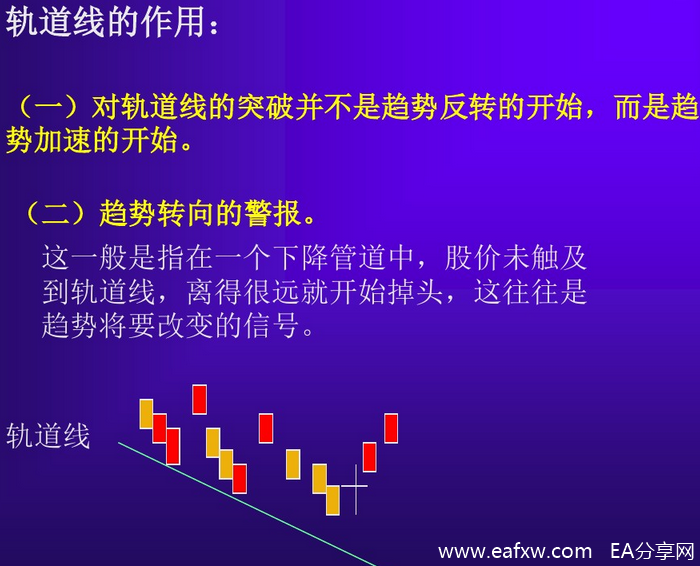 轨道线的作用：

（一）对轨道线的突破并不是趋势反转的开始，而是趋势加速的开始。

（二）趋势转向的警报。

这一般是指在一个下降管道中，股价未触及到轨道线，离得很远就开始掉头，这往往是趋势将要改变的信号。

轨道线

www.eafxw.com EA分享网